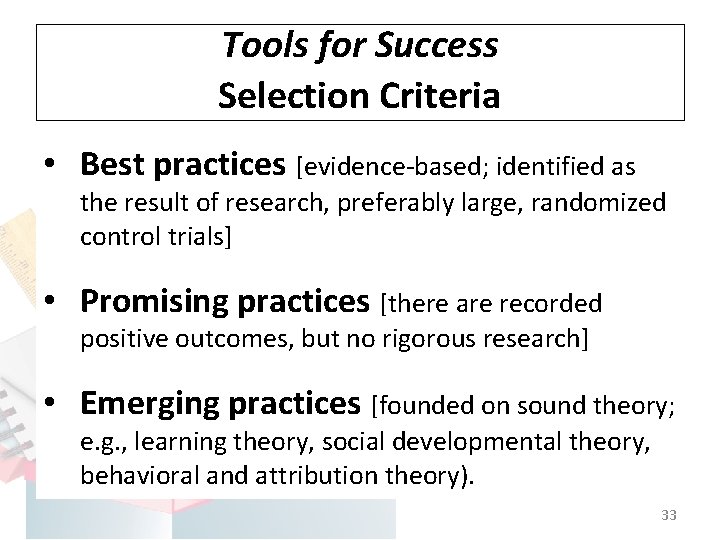 Tools for Success
Selection Criteria

• Best practices [evidence-based; identified as the result of research, preferably large, randomized control trials]

• Promising practices [there are recorded positive outcomes, but no rigorous research]

• Emerging practices [founded on sound theory; e.g., learning theory, social developmental theory, behavioral and attribution theory).

33